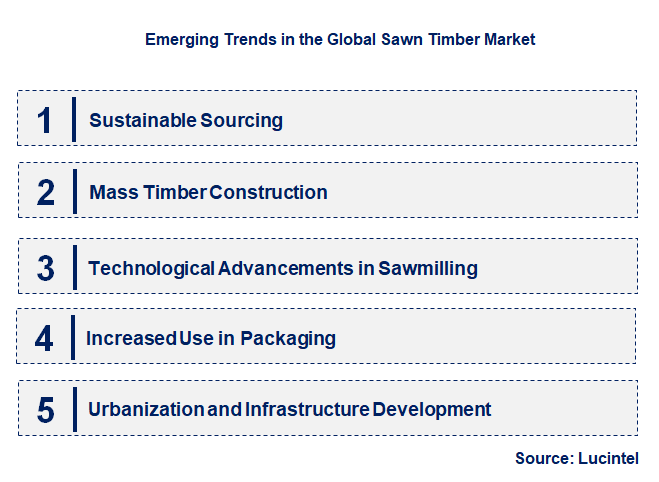 Emerging Trends in the Global Sawn Timber Market

1 Sustainable Sourcing

2 Mass Timber Construction

3 Technological Advancements in Sawmilling

4 Increased Use in Packaging

5 Urbanization and Infrastructure Development

Source: Lucintel